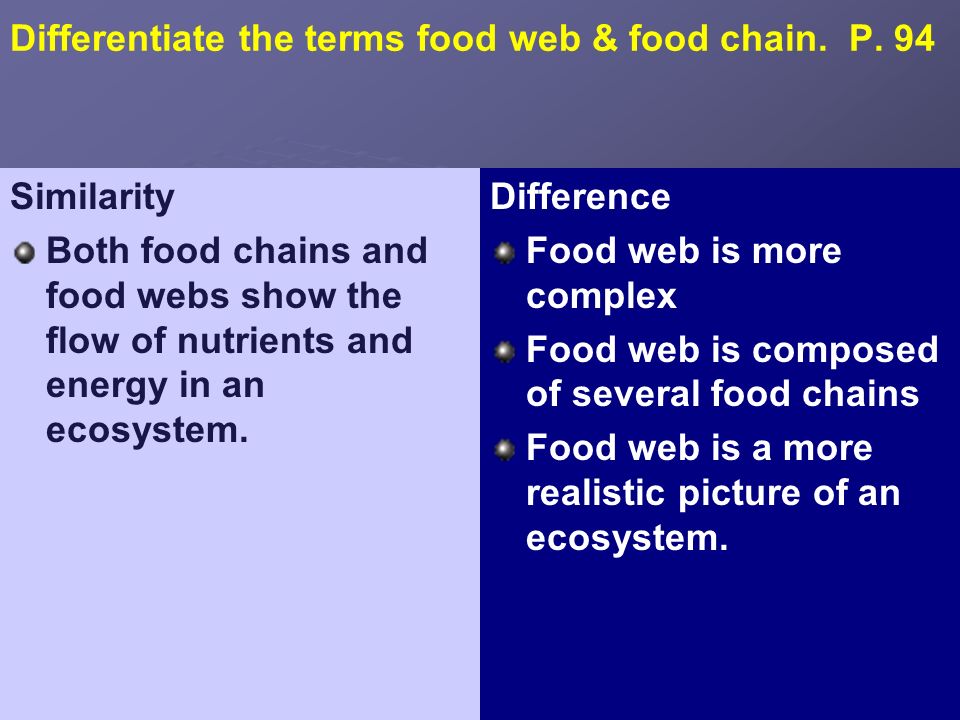 Differentiate the terms food web & food chain. P. 94

Similarity

Both food chains and food webs show the flow of nutrients and energy in an ecosystem.

Difference

Food web is more complex

Food web is composed of several food chains

Food web is a more realistic picture of an ecosystem.